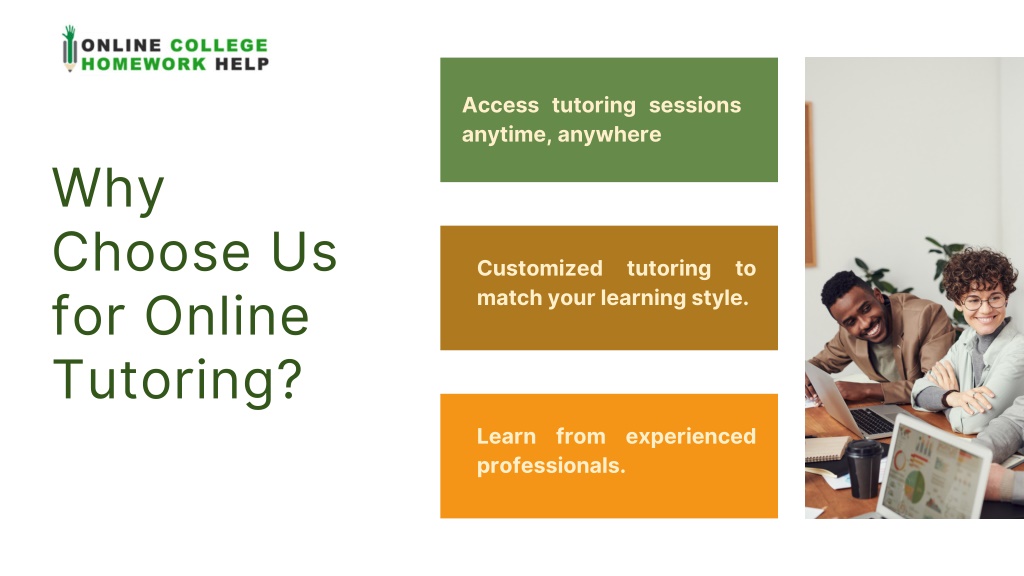 ONLINE COLLEGE
HOMEWORK HELP

Why Choose Us for Online Tutoring?

Access tutoring sessions anytime, anywhere

Customized tutoring to match your learning style.

Learn from experienced professionals.